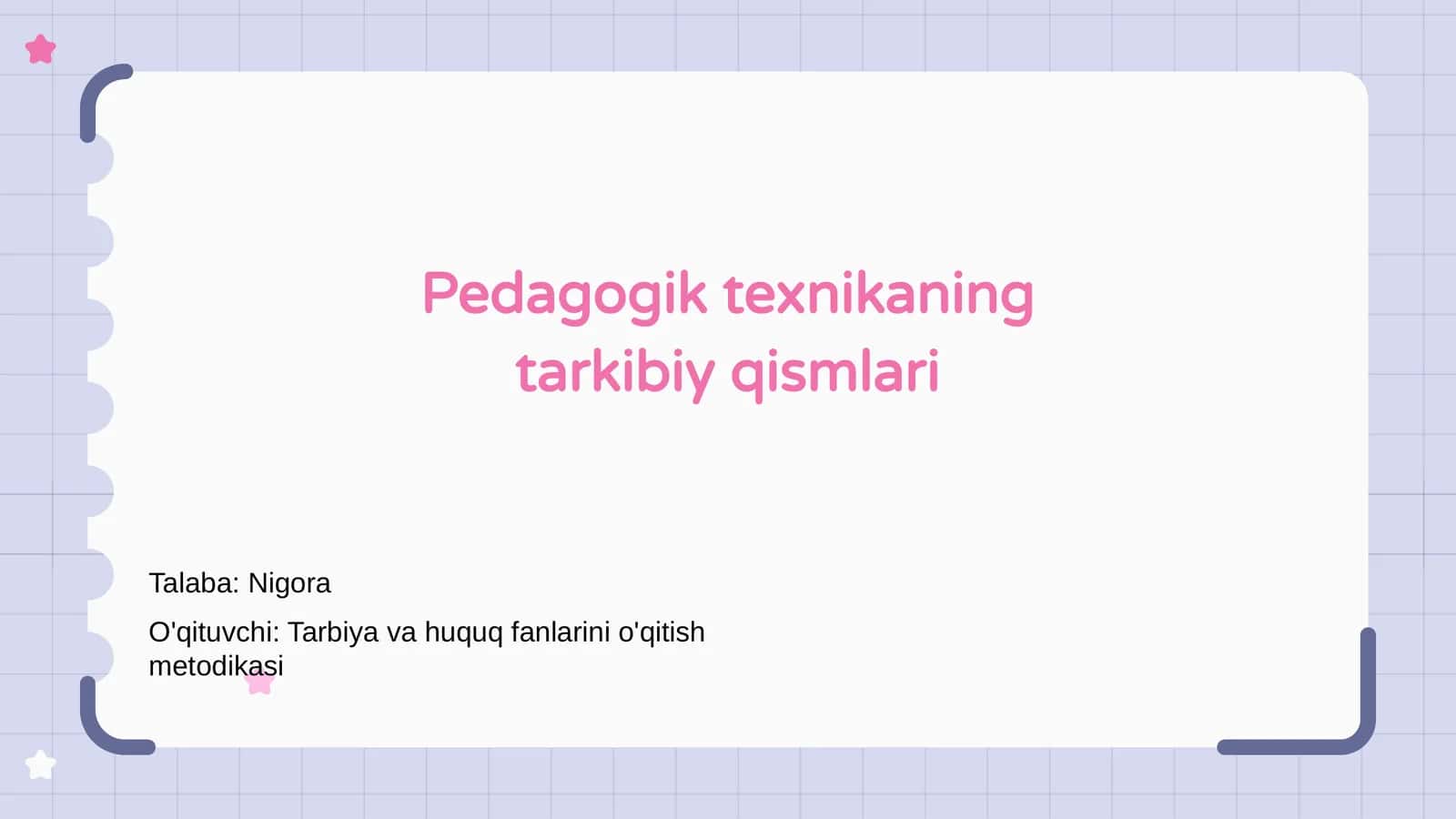 Pedagogik texnikaning tarkibiy qismlari

Talaba: Nigora

O'qituvchi: Tarbiya va huquq fanlarini o'qitish metodikasi